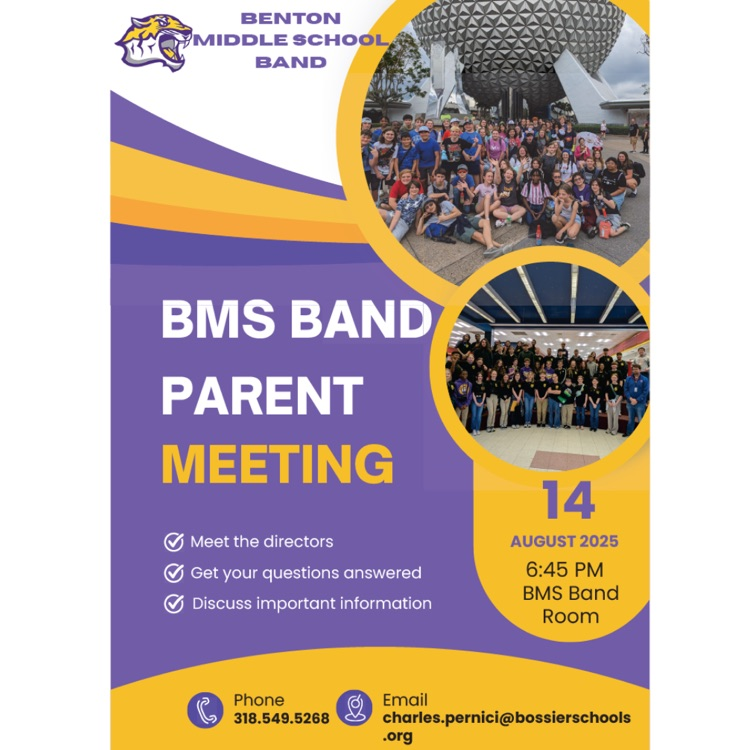 BENTON MIDDLE SCHOOL BAND

BMS BAND PARENT MEETING

Meet the directors
Get your questions answered
Discuss important information

14
AUGUST 2025
6:45 PM
BMS Band Room

Phone
318.549.5268

Email
charles.pernici@bossierschools.org